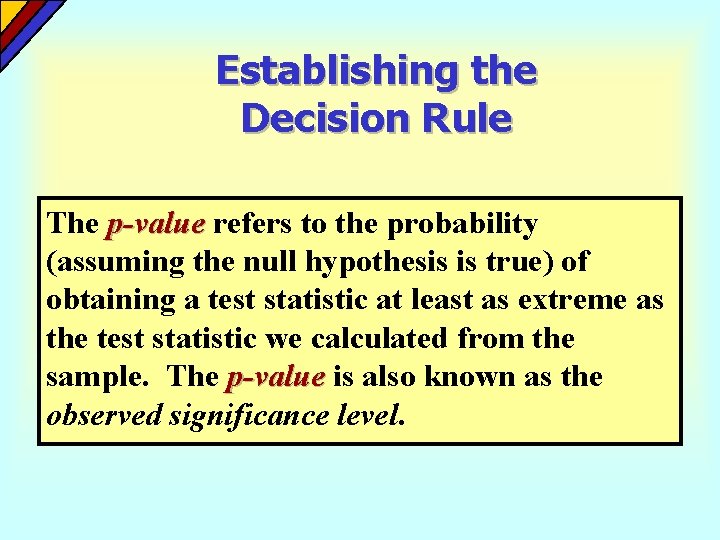 Establishing the Decision Rule

The p-value refers to the probability (assuming the null hypothesis is true) of obtaining a test statistic at least as extreme as the test statistic we calculated from the sample.  The p-value is also known as the observed significance level.